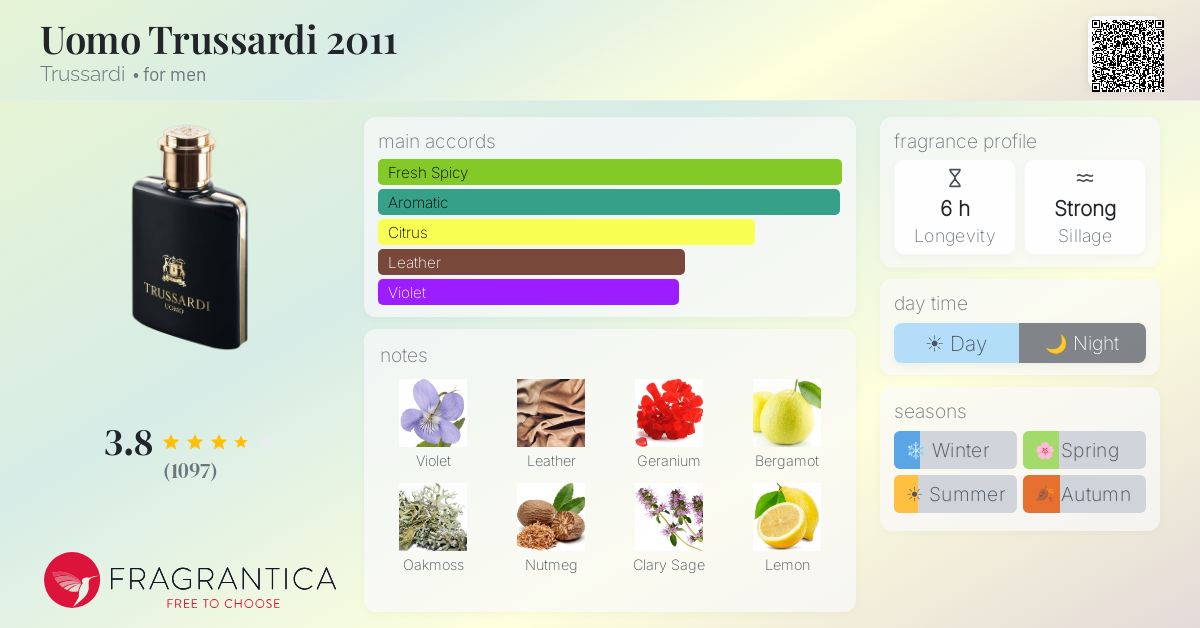 Uomo Trussardi 2011
Trussardi • for men

TRUSSARDI
UOMO

3.8
(1097)

FRAGRANTICA
FREE TO CHOOSE

main accords
Fresh Spicy
Aromatic
Citrus
Leather
Violet

notes
Violet
Leather
Geranium
Bergamot
Oakmoss
Nutmeg
Clary Sage
Lemon

fragrance profile
6 h
Longevity
Strong
Sillage

day time
Day
Night

seasons
Winter
Spring
Summer
Autumn